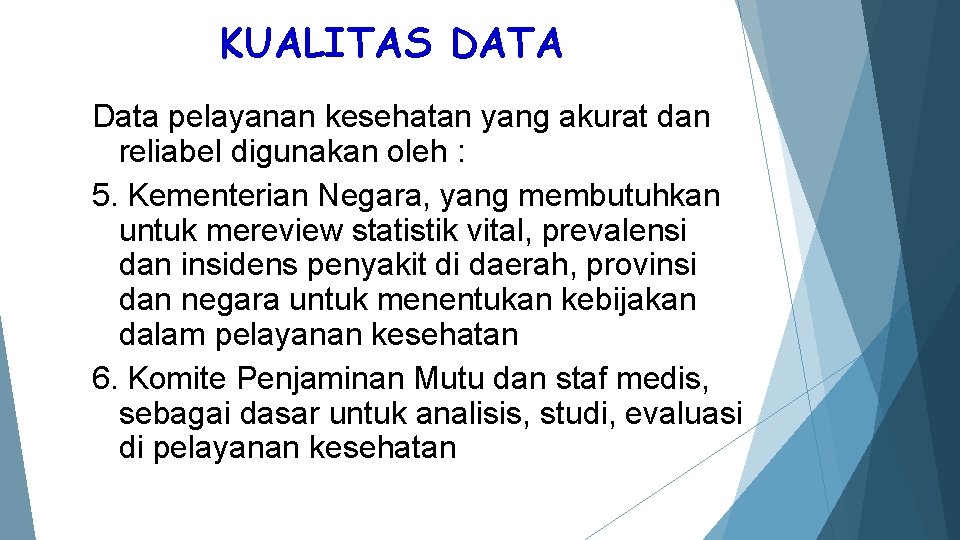 KUALITAS DATA

Data pelayanan kesehatan yang akurat dan reliabel digunakan oleh :

5. Kementerian Negara, yang membutuhkan untuk mereview statistik vital, prevalensi dan insidens penyakit di daerah, provinsi dan negara untuk menentukan kebijakan dalam pelayanan kesehatan

6. Komite Penjaminan Mutu dan staf medis, sebagai dasar untuk analisis, studi, evaluasi di pelayanan kesehatan